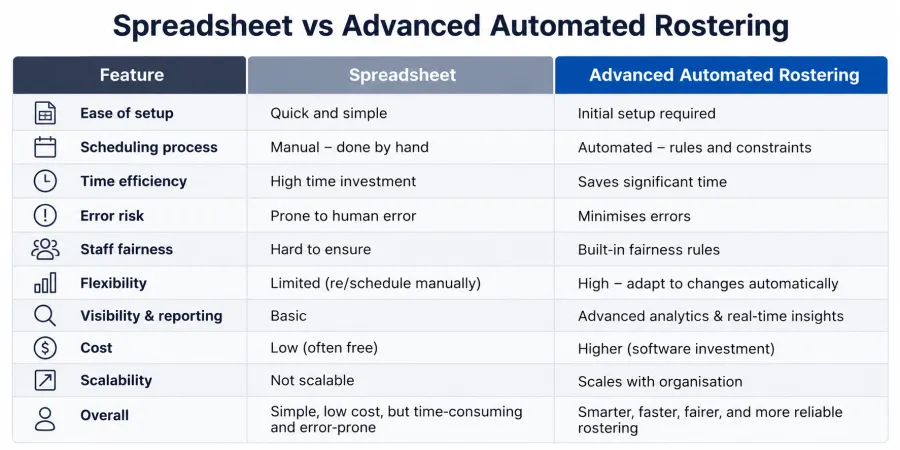 Spreadsheet vs Advanced Automated Rostering

| Feature | Spreadsheet | Advanced Automated Rostering |
|---|---|---|
| Ease of setup | Quick and simple | Initial setup required |
| Scheduling process | Manual – done by hand | Automated – rules and constraints |
| Time efficiency | High time investment | Saves significant time |
| Error risk | Prone to human error | Minimises errors |
| Staff fairness | Hard to ensure | Built-in fairness rules |
| Flexibility | Limited (re/schedule manually) | High – adapt to changes automatically |
| Visibility & reporting | Basic | Advanced analytics & real-time insights |
| Cost | Low (often free) | Higher (software investment) |
| Scalability | Not scalable | Scales with organisation |
| Overall | Simple, low cost, but time-consuming and error-prone | Smarter, faster, fairer, and more reliable rostering |